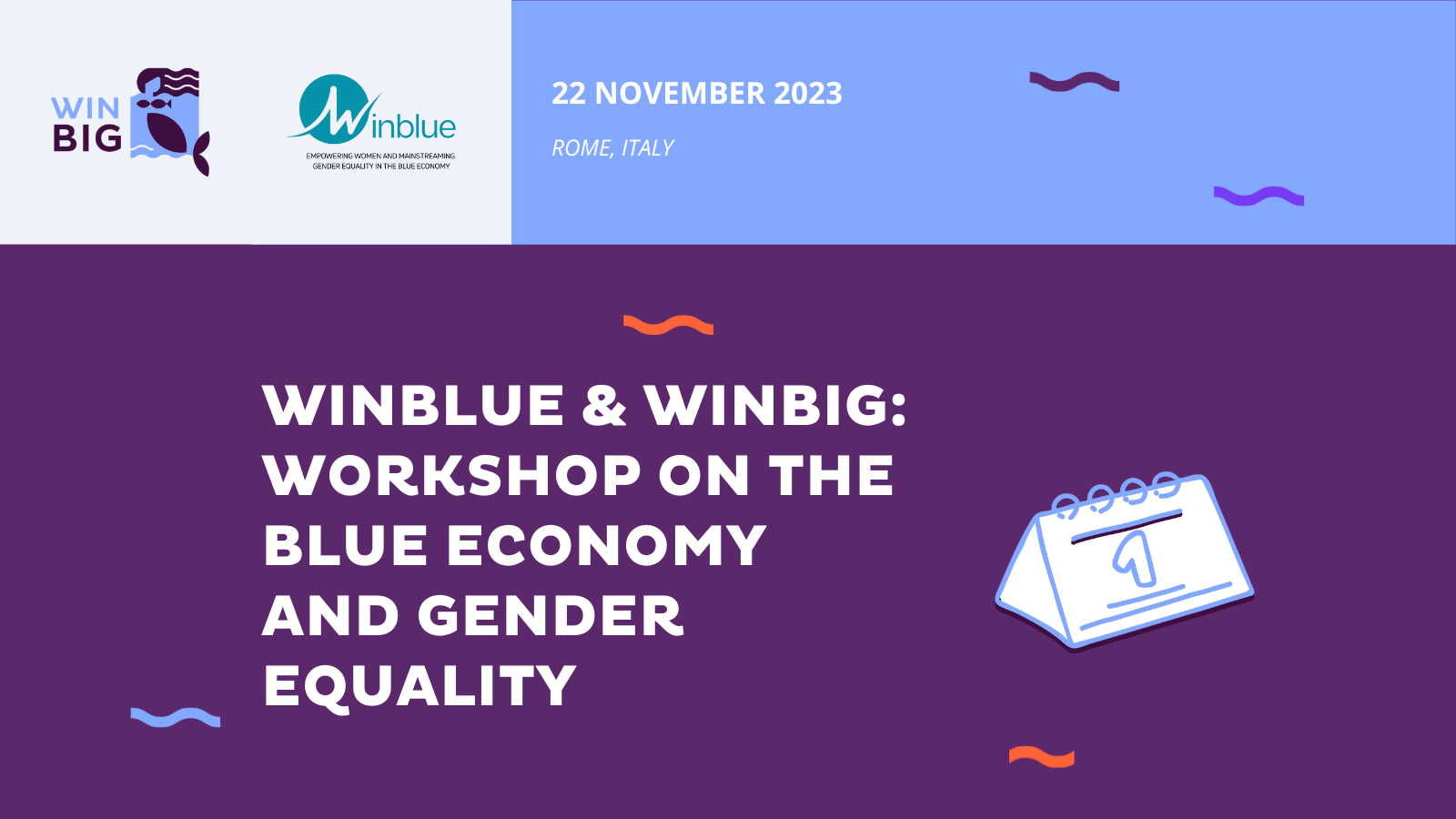 WIN BIG

Winblue
EMPOWERING WOMEN AND MAINSTREAMING GENDER EQUALITY IN THE BLUE ECONOMY

22 NOVEMBER 2023

ROME, ITALY

WINBLUE & WINBIG: WORKSHOP ON THE BLUE ECONOMY AND GENDER EQUALITY

1